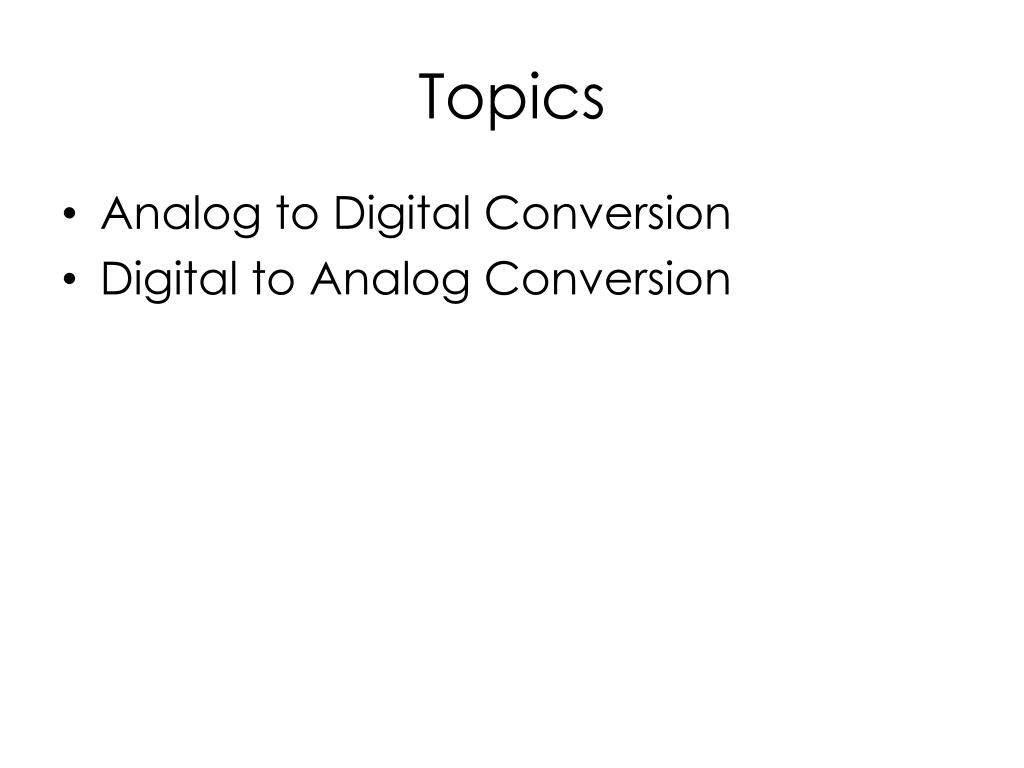 Topics

• Analog to Digital Conversion
• Digital to Analog Conversion